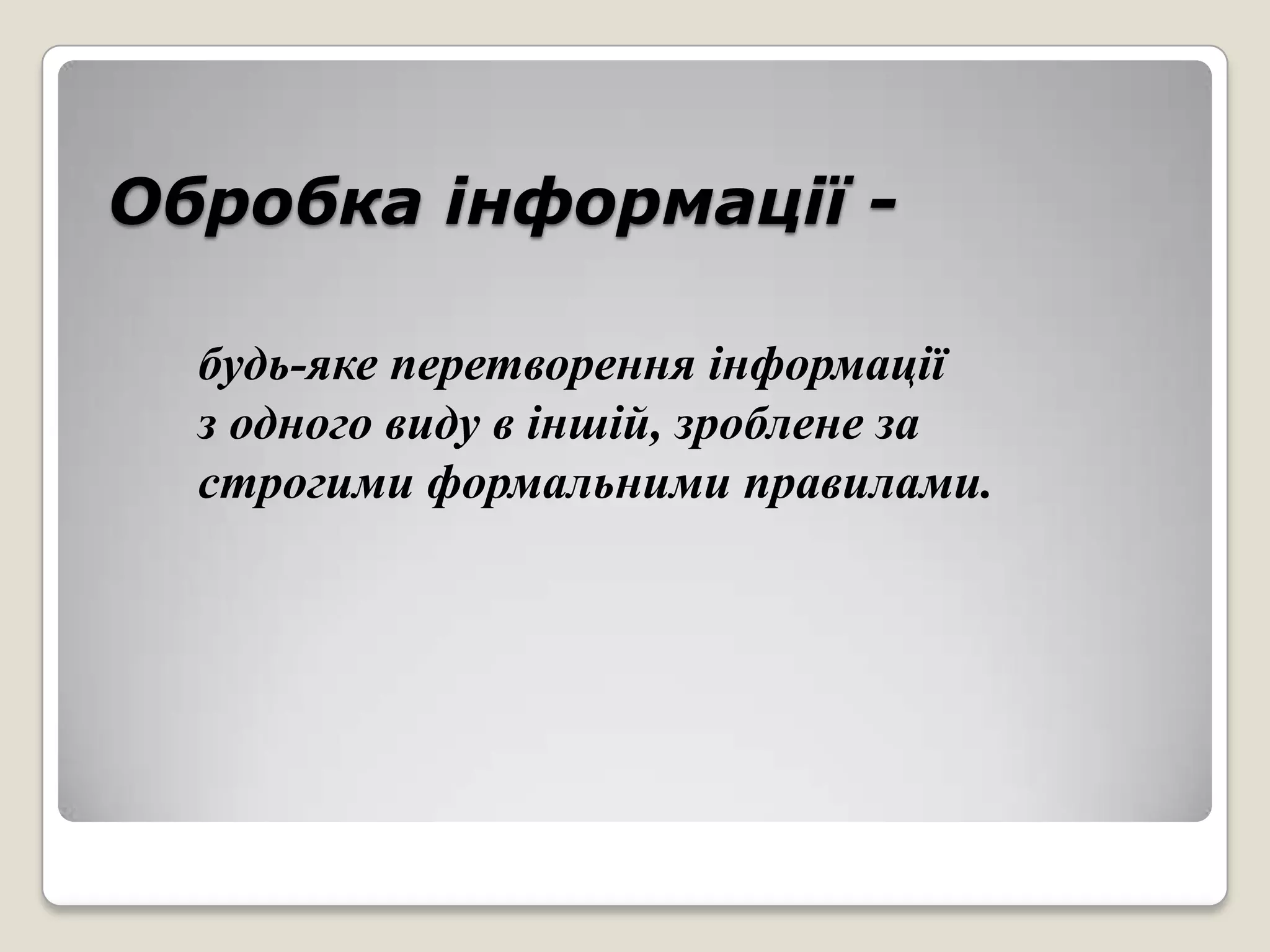 Обробка інформації -

будь-яке перетворення інформації з одного виду в іншій, зроблене за строгими формальними правилами.